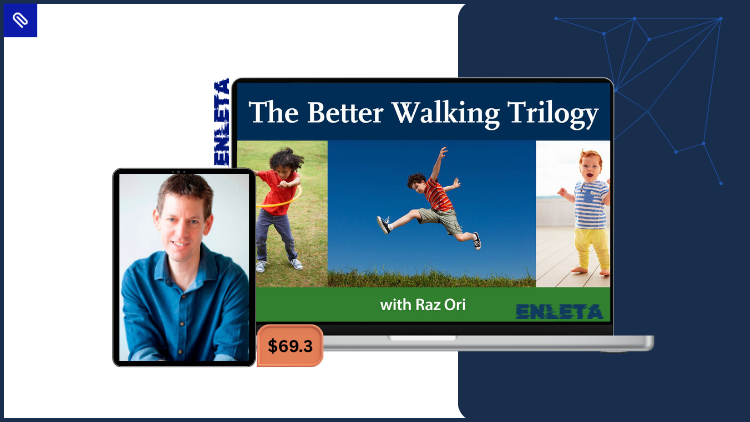 ENLETA

The Better Walking Trilogy

with Raz Ori

ENLETA

$69.3